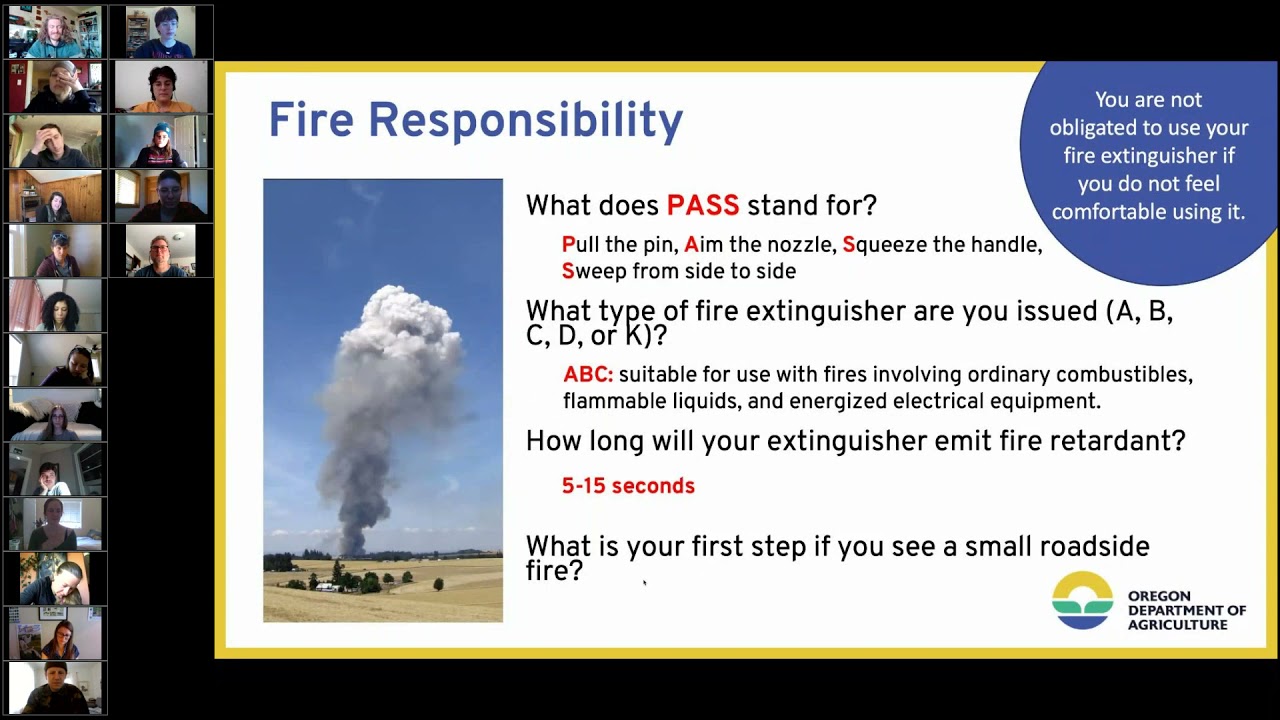 Fire Responsibility

You are not obligated to use your fire extinguisher if you do not feel comfortable using it.

What does PASS stand for?

Pull the pin, Aim the nozzle, Squeeze the handle, Sweep from side to side

What type of fire extinguisher are you issued (A, B, C, D, or K)?

ABC: suitable for use with fires involving ordinary combustibles, flammable liquids, and energized electrical equipment.

How long will your extinguisher emit fire retardant?

5-15 seconds

What is your first step if you see a small roadside fire?

OREGON DEPARTMENT OF AGRICULTURE